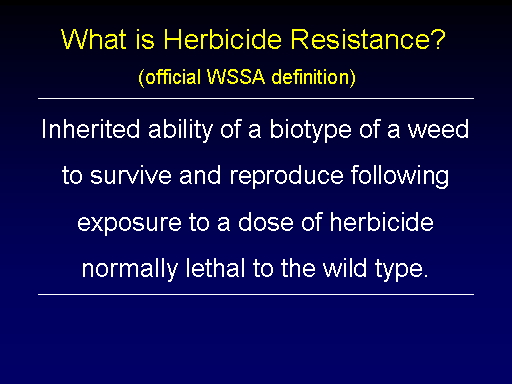 What is Herbicide Resistance?

(official WSSA definition)

Inherited ability of a biotype of a weed to survive and reproduce following exposure to a dose of herbicide normally lethal to the wild type.